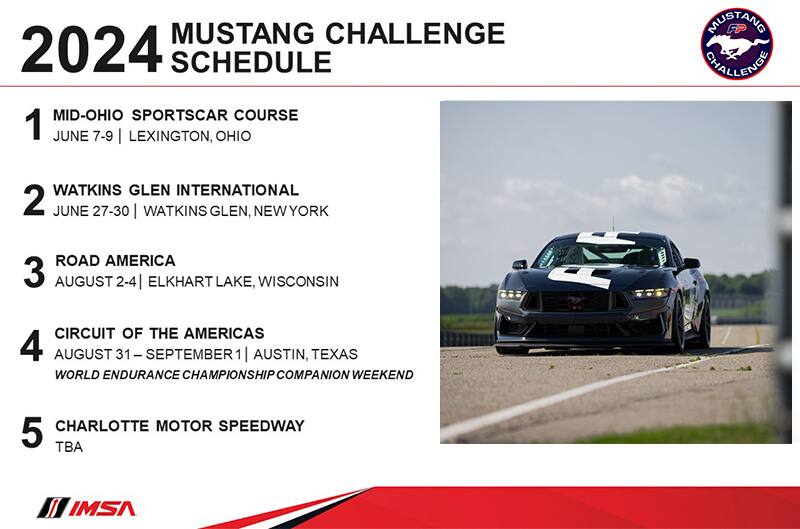 2024 MUSTANG CHALLENGE SCHEDULE

MUSTANG FP CHALLENGE

1 MID-OHIO SPORTSCAR COURSE
JUNE 7-9 | LEXINGTON, OHIO

2 WATKINS GLEN INTERNATIONAL
JUNE 27-30 | WATKINS GLEN, NEW YORK

3 ROAD AMERICA
AUGUST 2-4 | ELKHART LAKE, WISCONSIN

4 CIRCUIT OF THE AMERICAS
AUGUST 31 – SEPTEMBER 1 | AUSTIN, TEXAS
WORLD ENDURANCE CHAMPIONSHIP COMPANION WEEKEND

5 CHARLOTTE MOTOR SPEEDWAY
TBA

IMSA